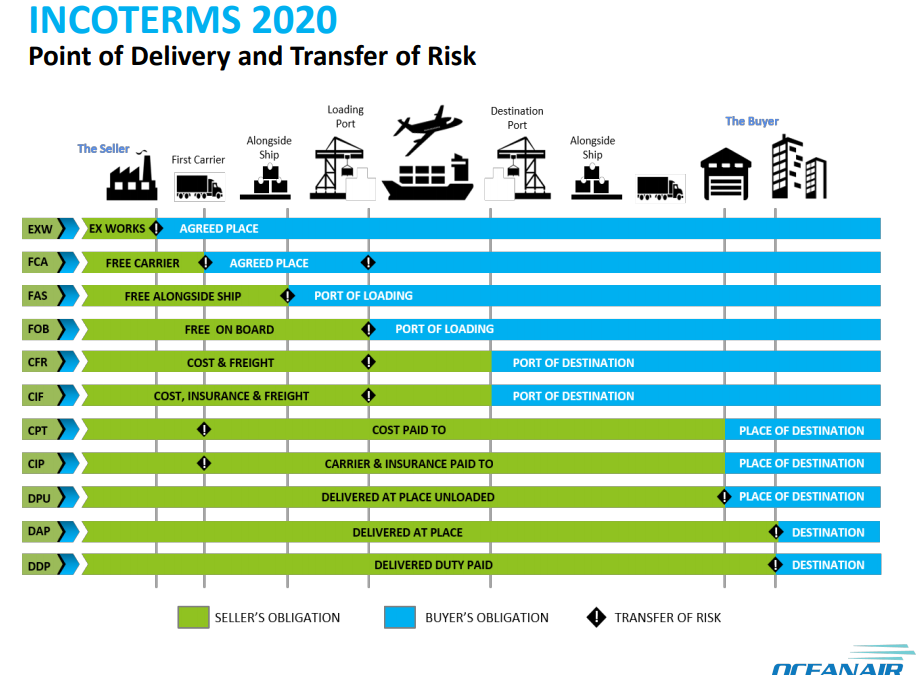 INCOTERMS 2020
Point of Delivery and Transfer of Risk

The Seller
First Carrier
Alongside Ship
Loading Port
Destination Port
Alongside Ship
The Buyer

EXW EX WORKS AGREED PLACE
FCA FREE CARRIER AGREED PLACE
FAS FREE ALONGSIDE SHIP PORT OF LOADING
FOB FREE ON BOARD PORT OF LOADING
CFR COST & FREIGHT PORT OF DESTINATION
CIF COST, INSURANCE & FREIGHT PORT OF DESTINATION
CPT COST PAID TO PLACE OF DESTINATION
CIP CARRIER & INSURANCE PAID TO PLACE OF DESTINATION
DPU DELIVERED AT PLACE UNLOADED PLACE OF DESTINATION
DAP DELIVERED AT PLACE DESTINATION
DDP DELIVERED DUTY PAID DESTINATION

SELLER'S OBLIGATION
BUYER'S OBLIGATION
TRANSFER OF RISK

OCEANAIR